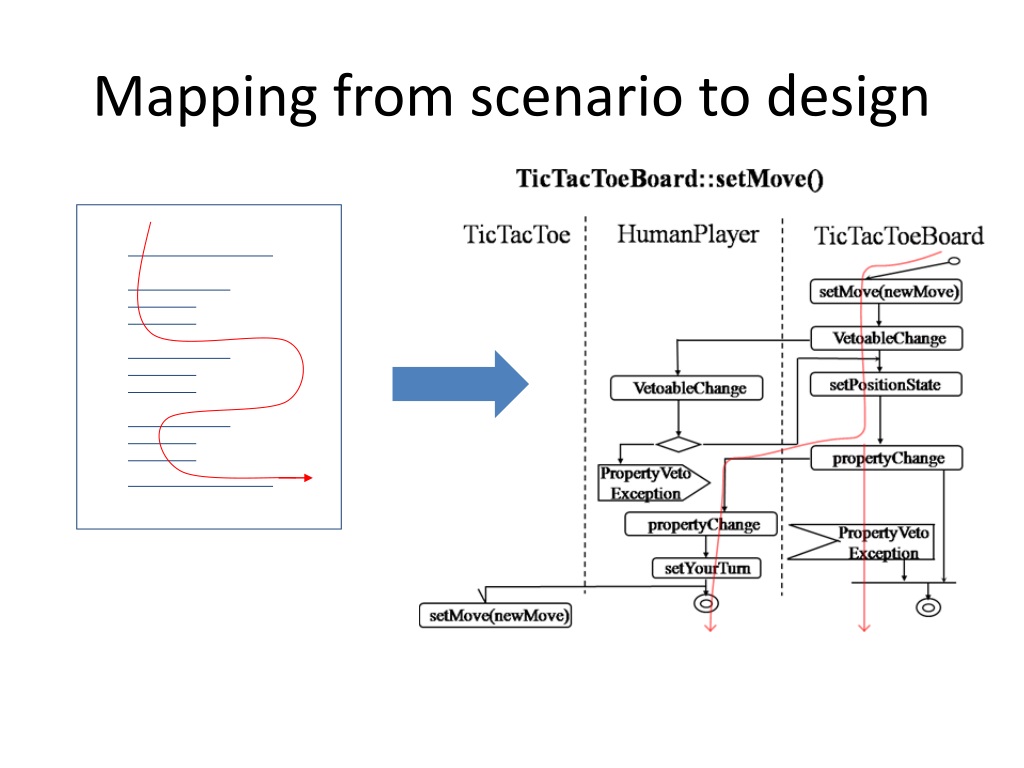 Mapping from scenario to design

TicTacToeBoard::setMove()

TicTacToe

HumanPlayer

TicTacToeBoard

setMove(newMove)

VetoableChange

VetoableChange

setPositionState

PropertyVeto Exception

propertyChange

propertyChange

PropertyVeto Exception

setYourTurn

setMove(newMove)